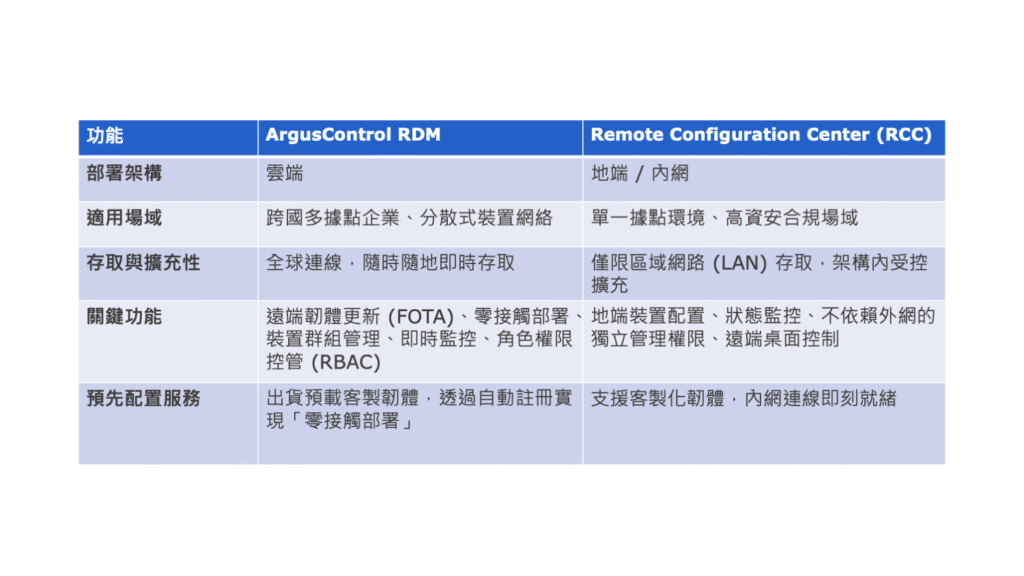 | 功能 | ArgusControl RDM | Remote Configuration Center (RCC) |
|---|---|---|
| 部署架構 | 雲端 | 地端 / 內網 |
| 適用場域 | 跨國多據點企業、分散式裝置網絡 | 單一據點環境、高資安合規場域 |
| 存取與擴充性 | 全球連線，隨時隨地即時存取 | 僅限區域網路 (LAN) 存取，架構內受控擴充 |
| 關鍵功能 | 遠端韌體更新 (FOTA)、零接觸部署、裝置群組管理、即時監控、角色權限控管 (RBAC) | 地端裝置配置、狀態監控、不依賴外網的獨立管理權限、遠端桌面控制 |
| 預先配置服務 | 出貨預載客製韌體，透過自動註冊實現「零接觸部署」 | 支援客製化韌體，內網連線即刻就緒 |